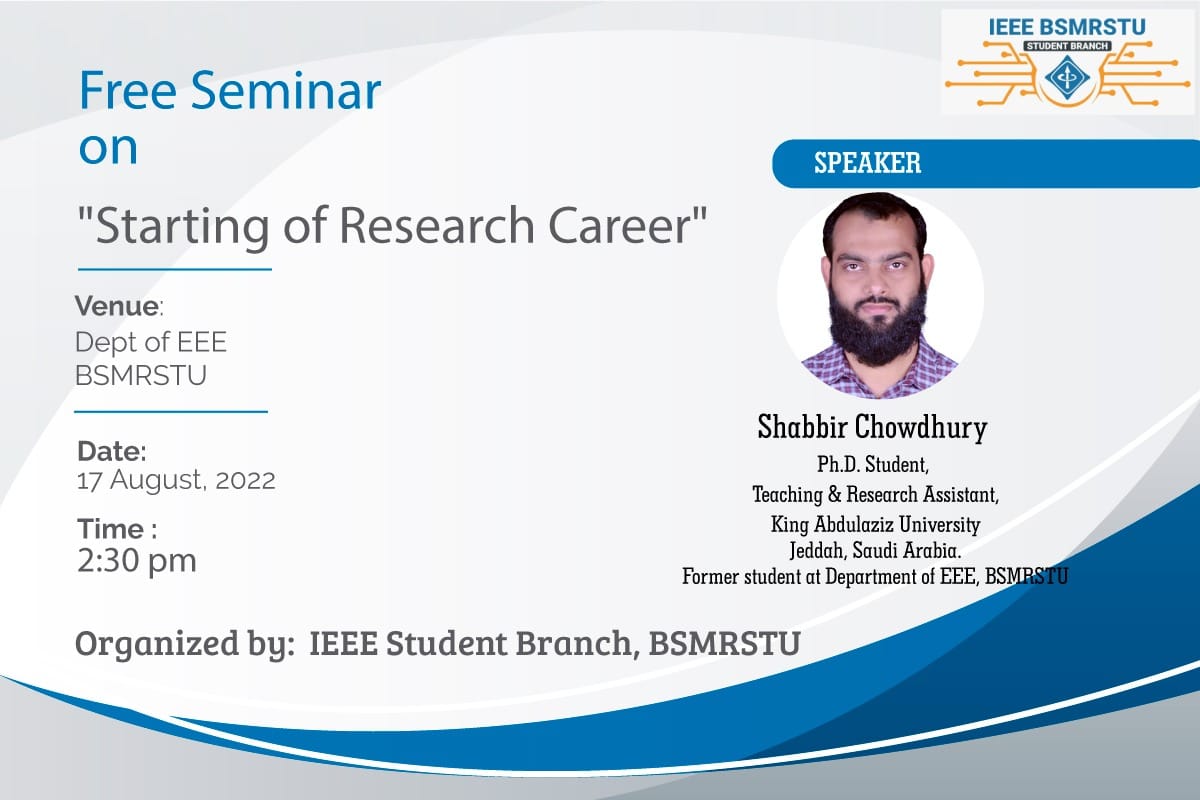 IEEE BSMRSTU
STUDENT BRANCH

Free Seminar
on

"Starting of Research Career"

Venue:
Dept of EEE
BSMRSTU

Date:
17 August, 2022

Time :
2:30 pm

SPEAKER

Shabbir Chowdhury
Ph.D. Student,
Teaching & Research Assistant,
King Abdulaziz University
Jeddah, Saudi Arabia.
Former student at Department of EEE, BSMRSTU

Organized by: IEEE Student Branch, BSMRSTU